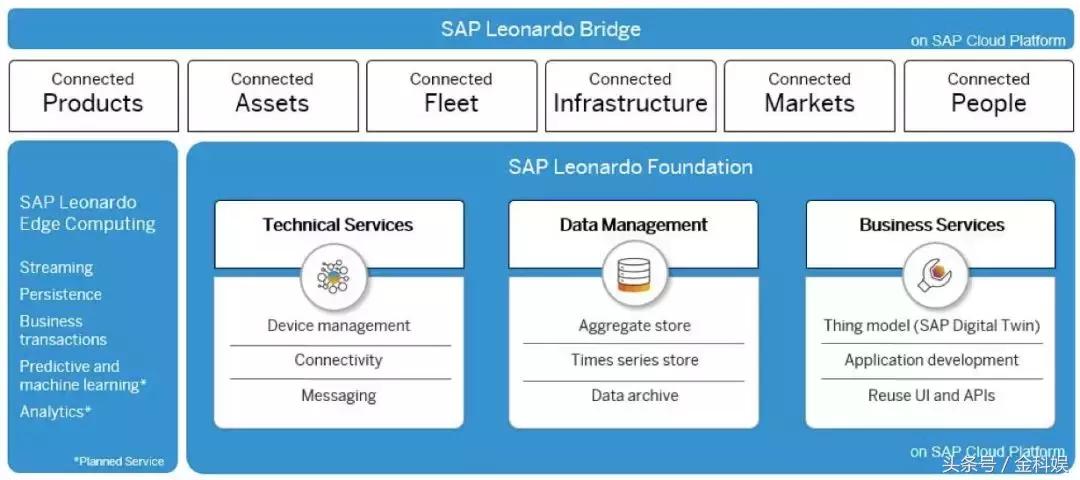 SAP Leonardo Bridge
on SAP Cloud Platform

Connected Products

Connected Assets

Connected Fleet

Connected Infrastructure

Connected Markets

Connected People

SAP Leonardo Edge Computing

Streaming

Persistence

Business transactions

Predictive and machine learning*

Analytics*

*Planned Service

SAP Leonardo Foundation

Technical Services

Device management

Connectivity

Messaging

Data Management

Aggregate store

Times series store

Data archive

Business Services

Thing model (SAP Digital Twin)

Application development

Reuse UI and APIs

on SAP Cloud Platform

头条号 / 金科娱